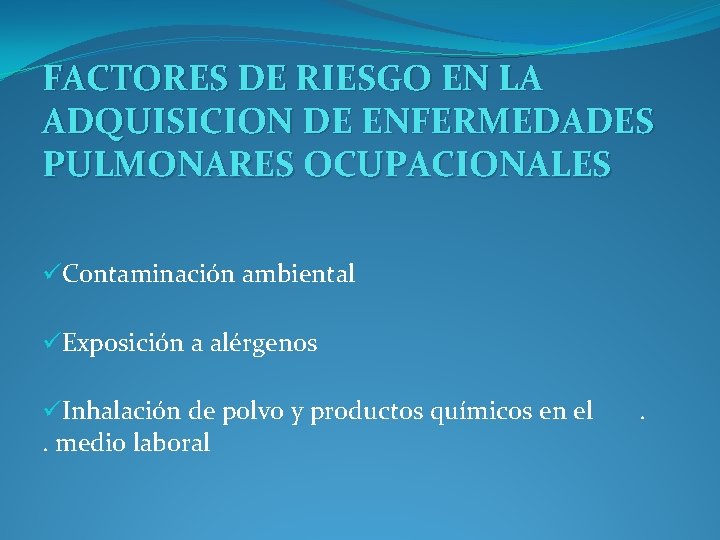 FACTORES DE RIESGO EN LA ADQUISICION DE ENFERMEDADES PULMONARES OCUPACIONALES

✓Contaminación ambiental

✓Exposición a alérgenos

✓Inhalación de polvo y productos químicos en el . . medio laboral